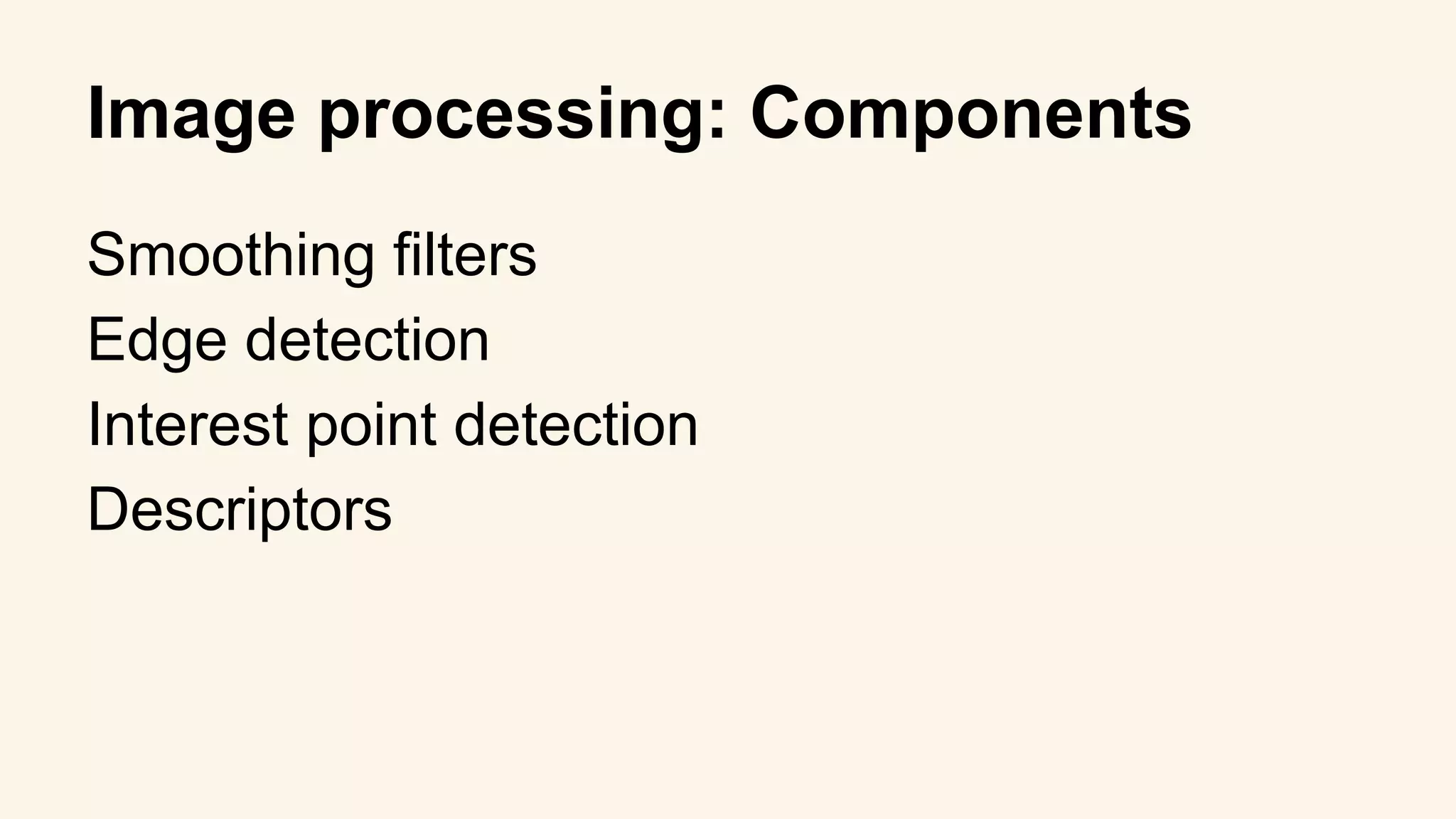 Image processing: Components

Smoothing filters
Edge detection
Interest point detection
Descriptors